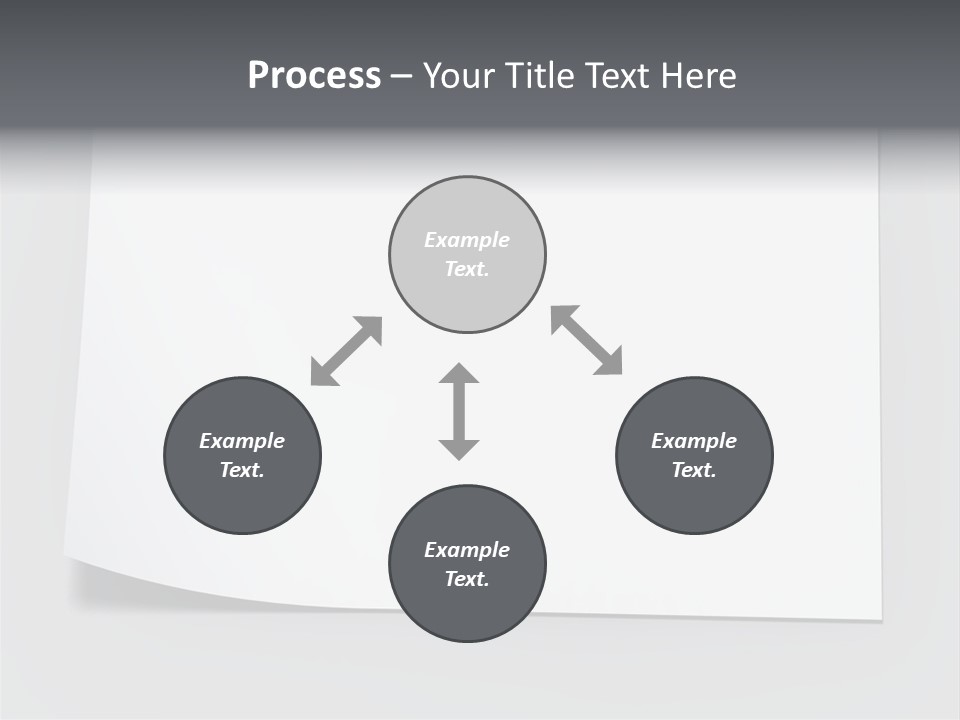 Process – Your Title Text Here

Example Text.

Example Text.

Example Text.

Example Text.